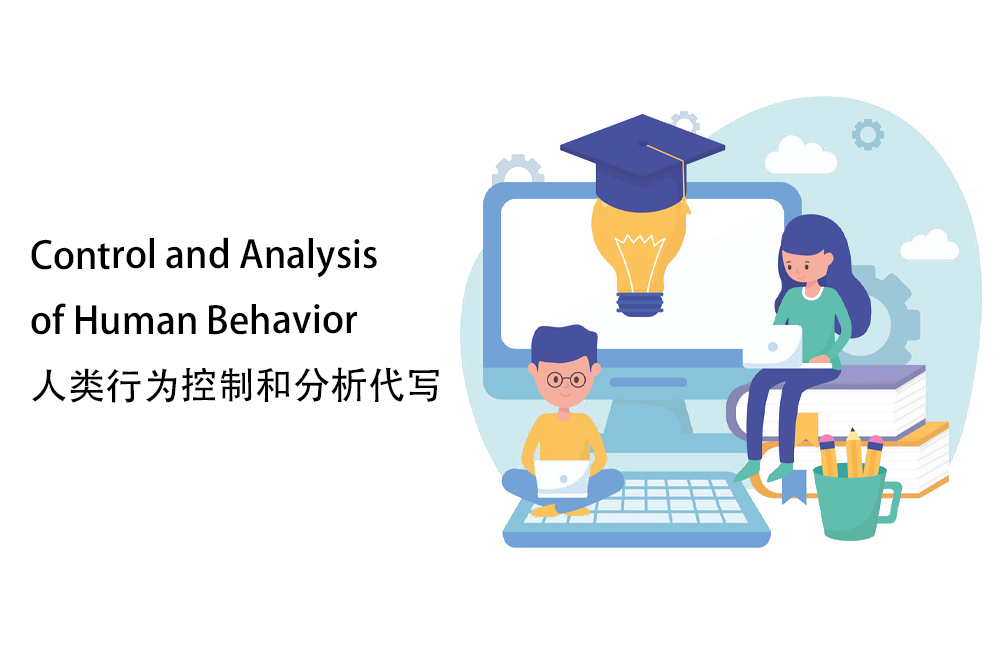 Control and Analysis of Human Behavior
人类行为控制和分析代写